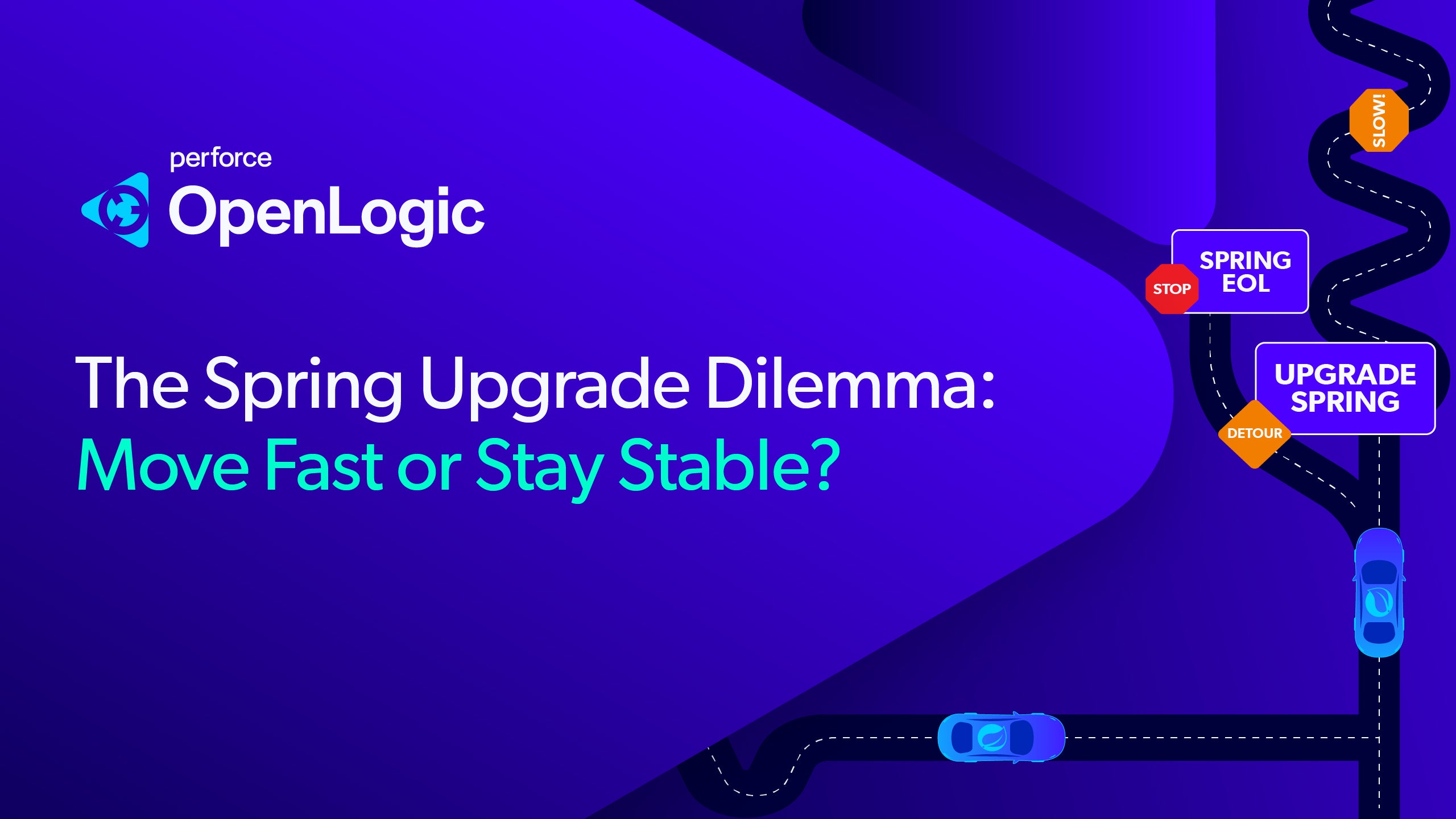 perforce
OpenLogic

The Spring Upgrade Dilemma:
Move Fast or Stay Stable?

SLOW!

SPRING EOL

STOP

UPGRADE SPRING

DETOUR